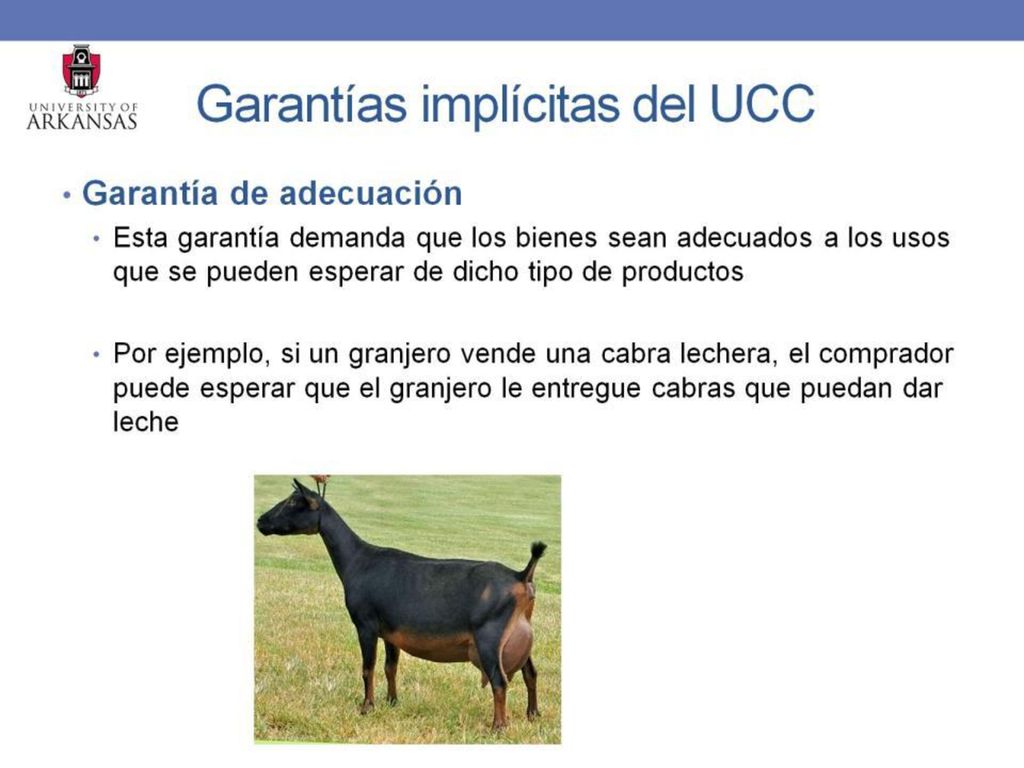 UNIVERSITY OF ARKANSAS

Garantías implícitas del UCC

• Garantía de adecuación

• Esta garantía demanda que los bienes sean adecuados a los usos que se pueden esperar de dicho tipo de productos

• Por ejemplo, si un granjero vende una cabra lechera, el comprador puede esperar que el granjero le entregue cabras que puedan dar leche